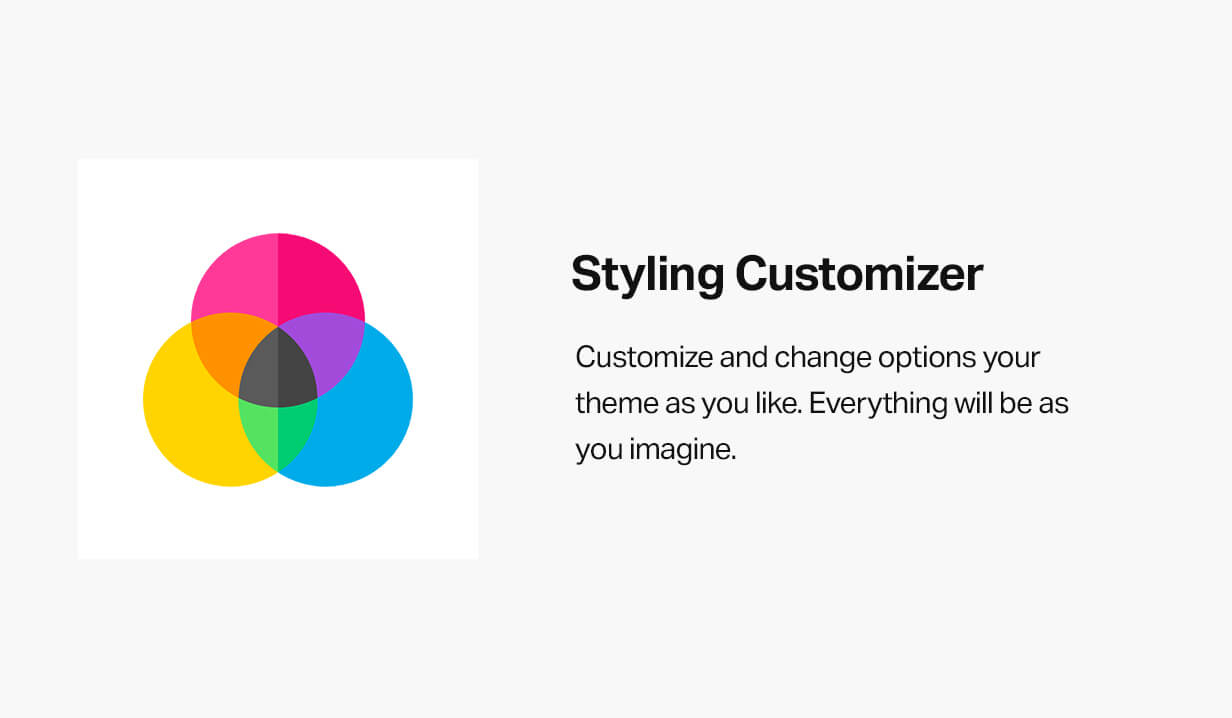 Styling Customizer

Customize and change options your theme as you like. Everything will be as you imagine.